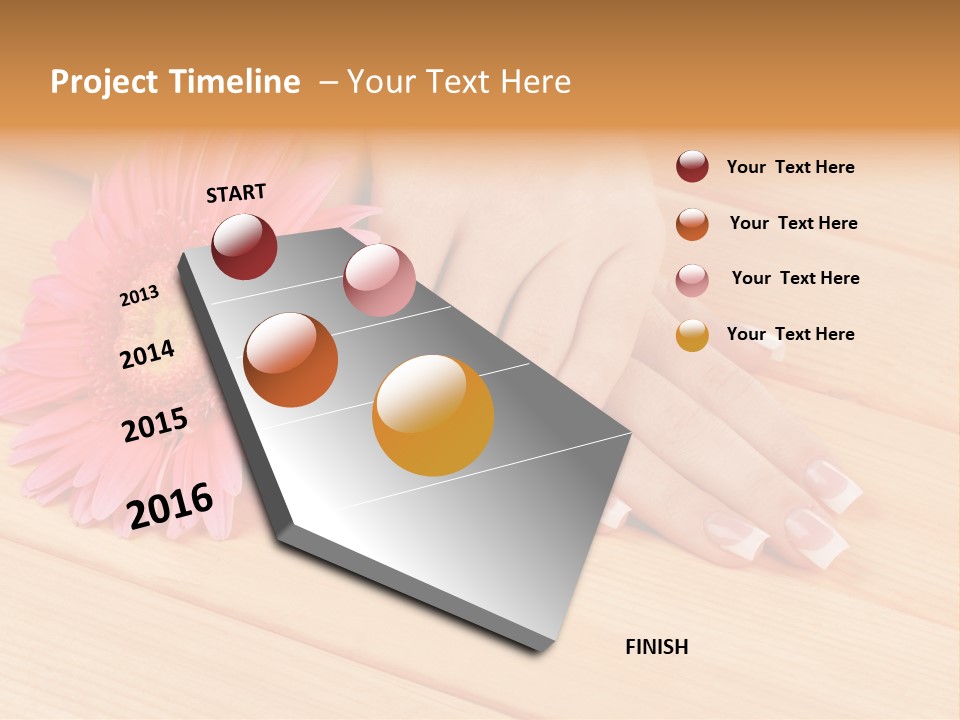 Project Timeline – Your Text Here

START

2013

2014

2015

2016

FINISH

Your Text Here

Your Text Here

Your Text Here

Your Text Here